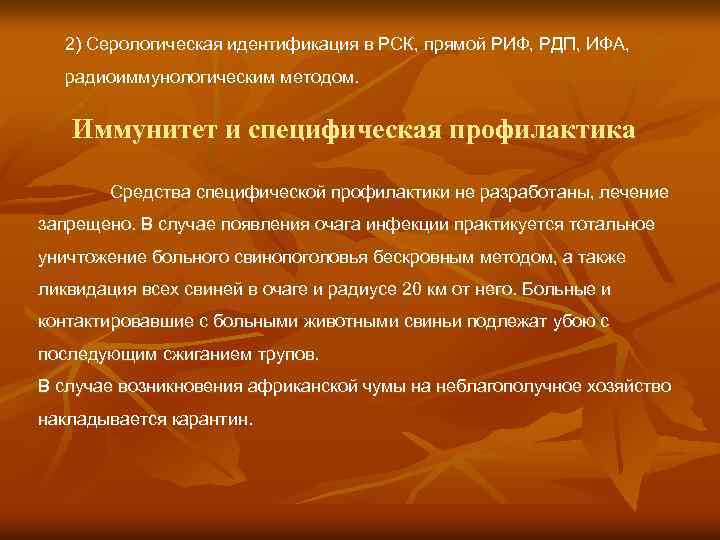 2) Серологическая идентификация в РСК, прямой РИФ, РДП, ИФА, радиоиммунологическим методом.

Иммунитет и специфическая профилактика

Средства специфической профилактики не разработаны, лечение запрещено. В случае появления очага инфекции практикуется тотальное уничтожение больного свинопоголовья бескровным методом, а также ликвидация всех свиней в очаге и радиусе 20 км от него. Больные и контактировавшие с больными животными свиньи подлежат убою с последующим сжиганием трупов.
В случае возникновения африканской чумы на неблагополучное хозяйство накладывается карантин.